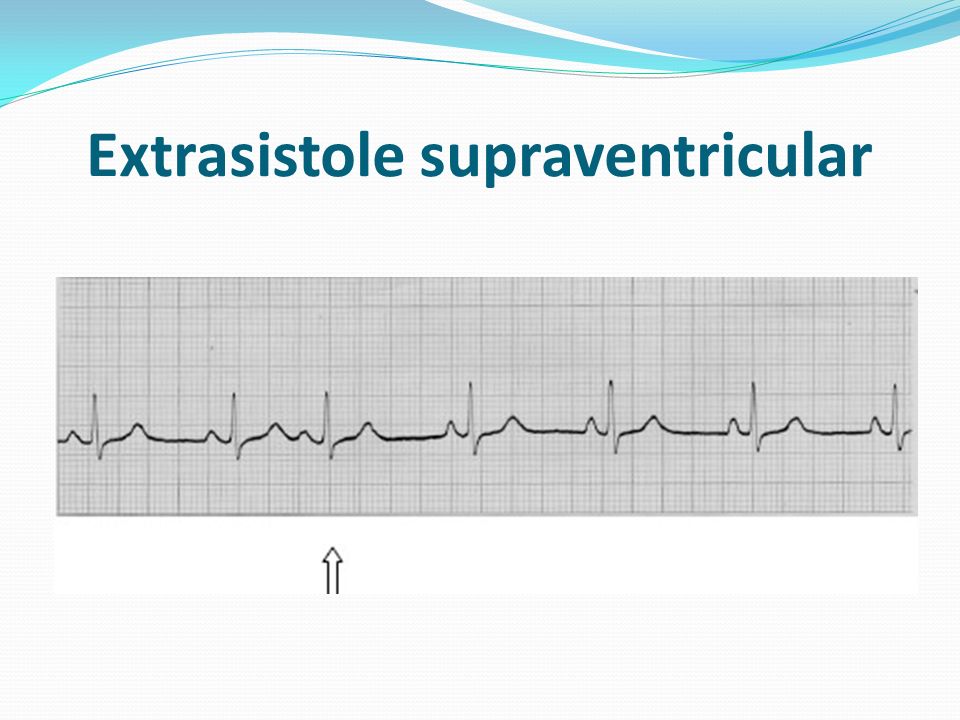 Extrasistole supraventricular